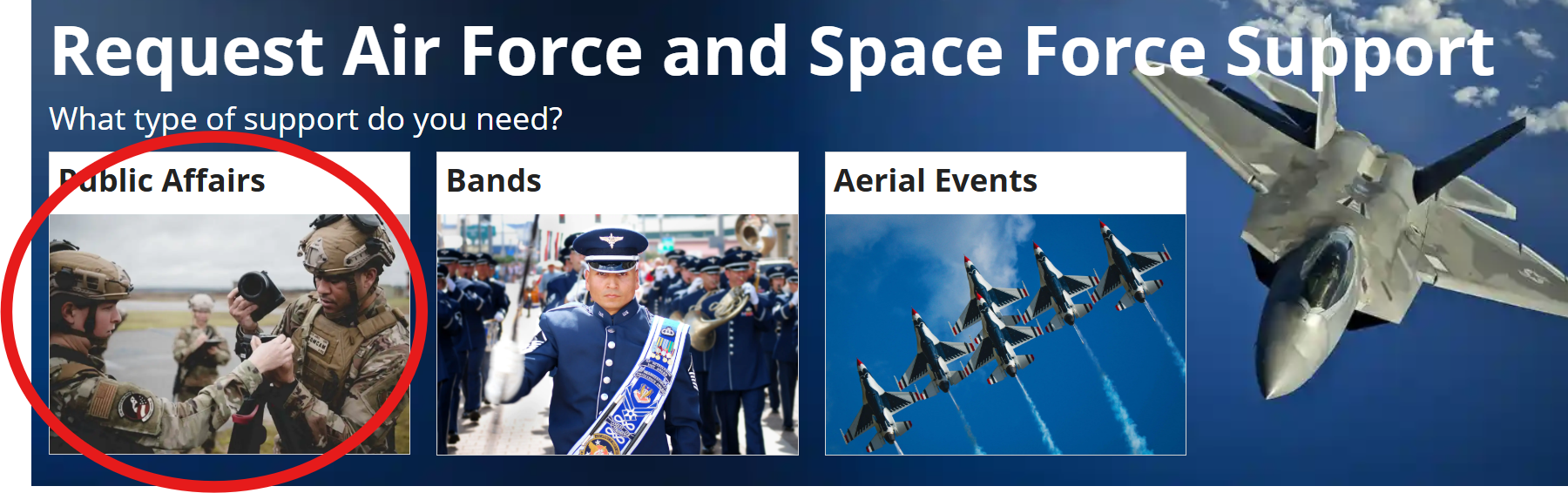 Request Air Force and Space Force Support

What type of support do you need?

Public Affairs

Bands

Aerial Events